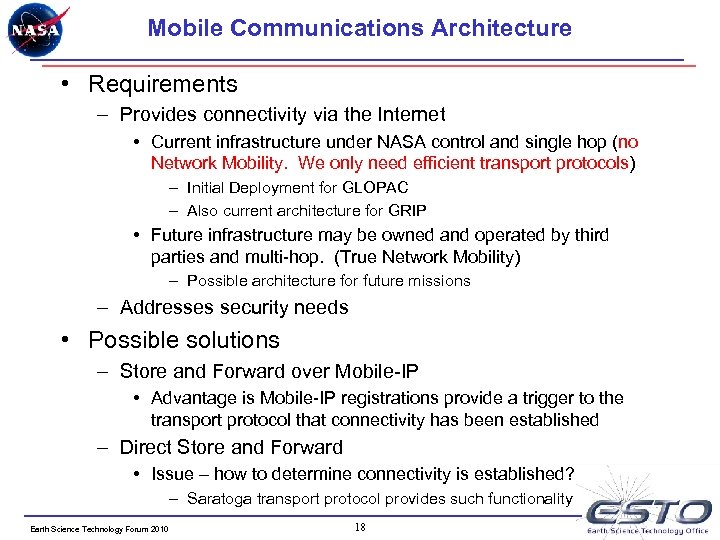 NASA

Mobile Communications Architecture

• Requirements
– Provides connectivity via the Internet
• Current infrastructure under NASA control and single hop (no Network Mobility. We only need efficient transport protocols)
– Initial Deployment for GLOPAC
– Also current architecture for GRIP
• Future infrastructure may be owned and operated by third parties and multi-hop. (True Network Mobility)
– Possible architecture for future missions
– Addresses security needs

• Possible solutions
– Store and Forward over Mobile-IP
• Advantage is Mobile-IP registrations provide a trigger to the transport protocol that connectivity has been established
– Direct Store and Forward
• Issue – how to determine connectivity is established?
– Saratoga transport protocol provides such functionality

Earth Science Technology Forum 2010

18

ESTO
Earth Science Technology Office